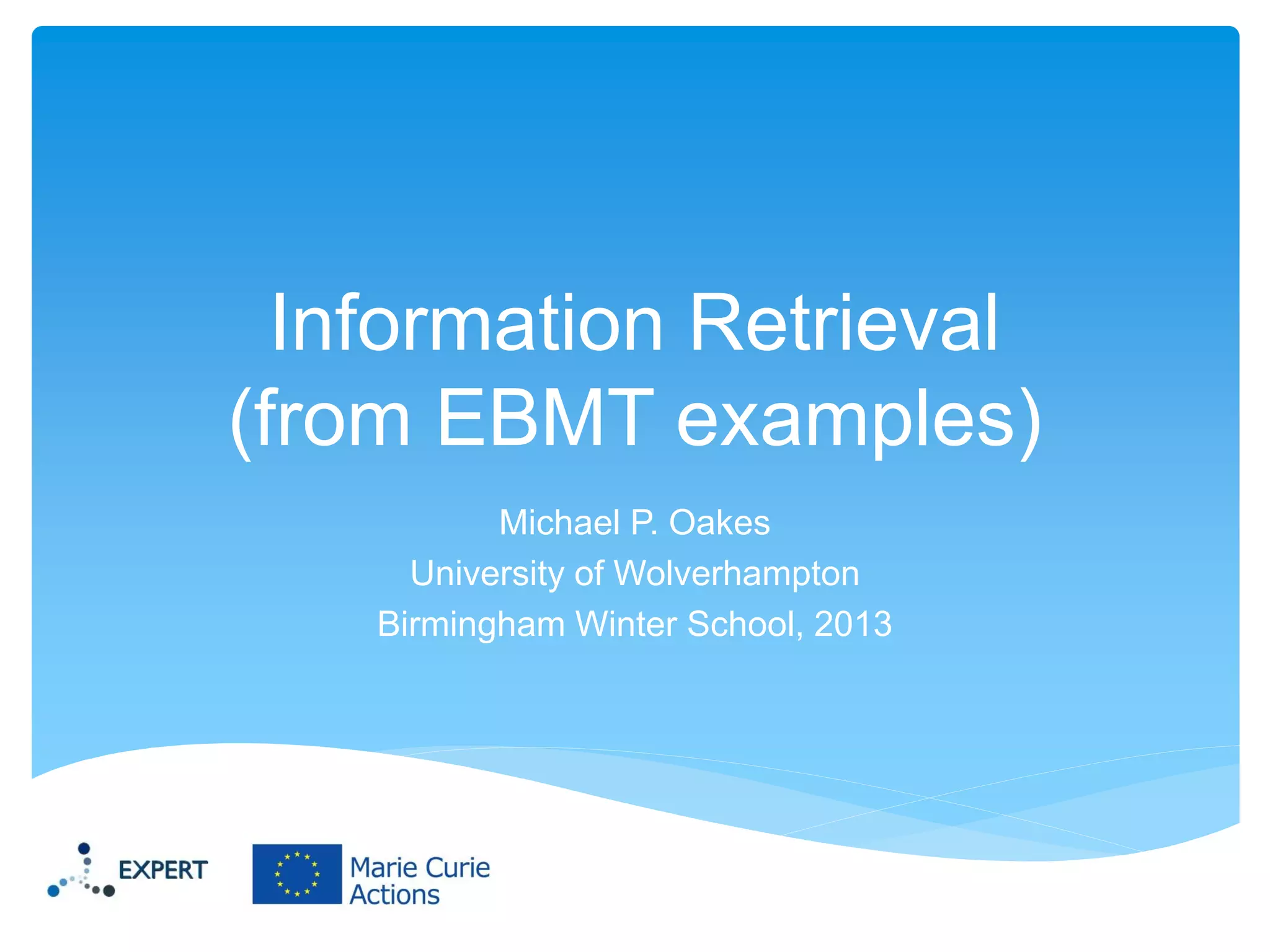 Information Retrieval (from EBMT examples)

Michael P. Oakes
University of Wolverhampton
Birmingham Winter School, 2013

EXPERT

Marie Curie Actions